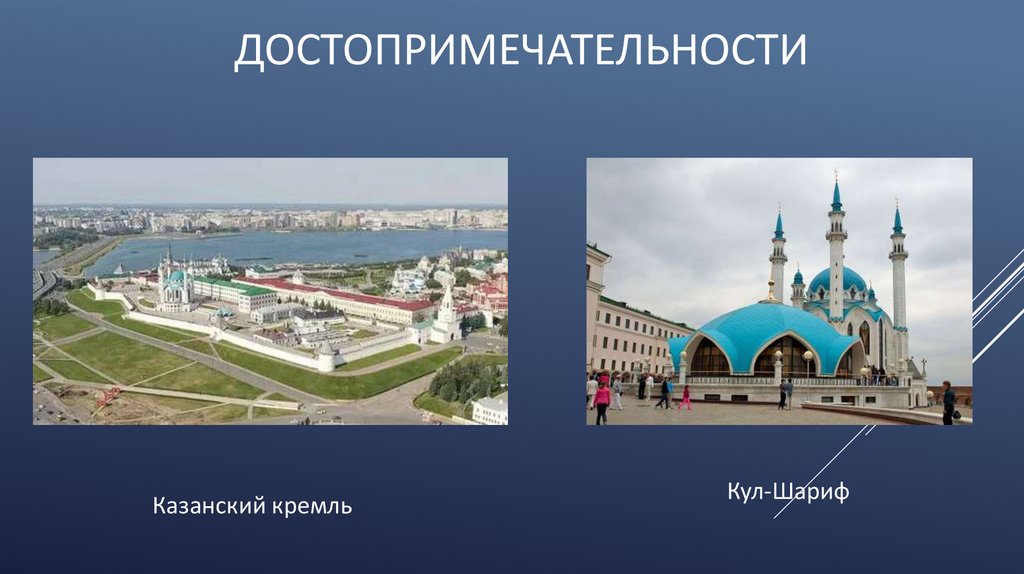 ДОСТОПРИМЕЧАТЕЛЬНОСТИ

Казанский кремль

Кул-Шариф